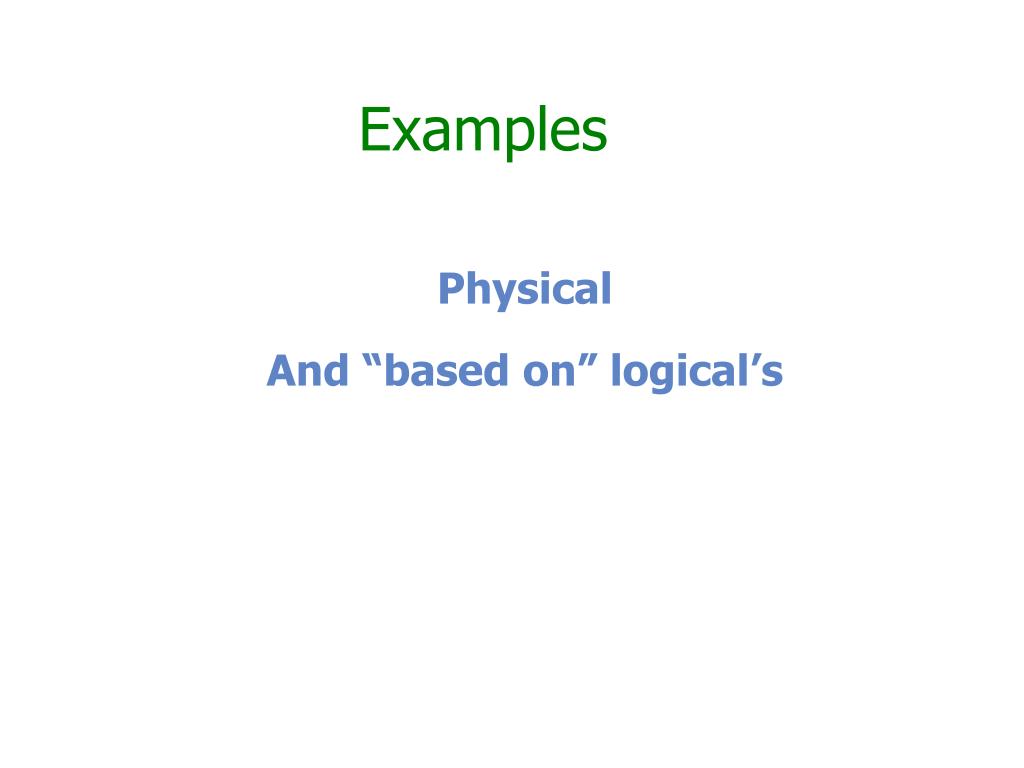 Examples

Physical

And “based on” logical’s